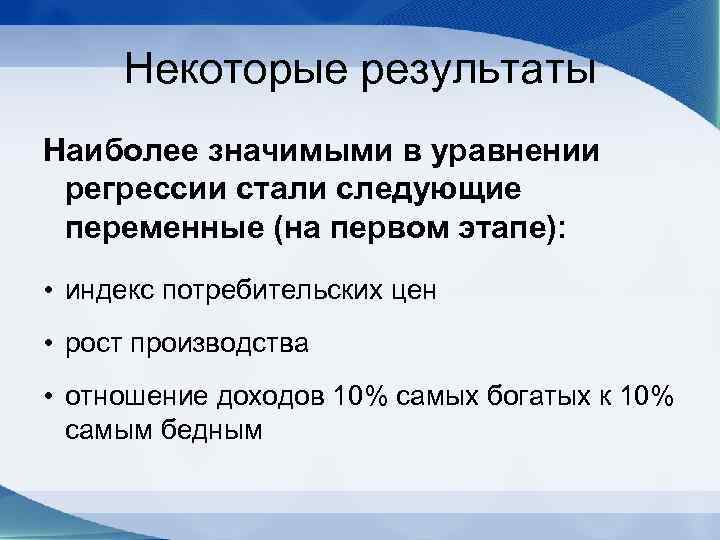 Некоторые результаты

Наиболее значимыми в уравнении регрессии стали следующие переменные (на первом этапе):

• индекс потребительских цен

• рост производства

• отношение доходов 10% самых богатых к 10% самым бедным